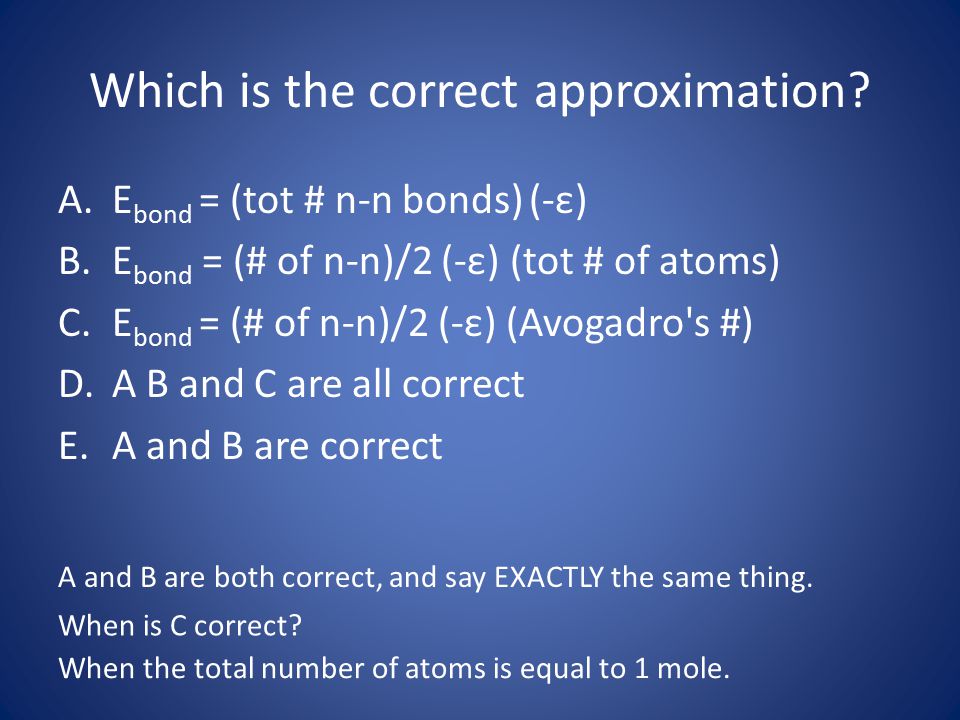 Which is the correct approximation?

A. $E_{bond}$ = (tot # n-n bonds) (-ε)
B. $E_{bond}$ = (# of n-n)/2 (-ε) (tot # of atoms)
C. $E_{bond}$ = (# of n-n)/2 (-ε) (Avogadro's #)
D. A B and C are all correct
E. A and B are correct

A and B are both correct, and say EXACTLY the same thing.
When is C correct?
When the total number of atoms is equal to 1 mole.